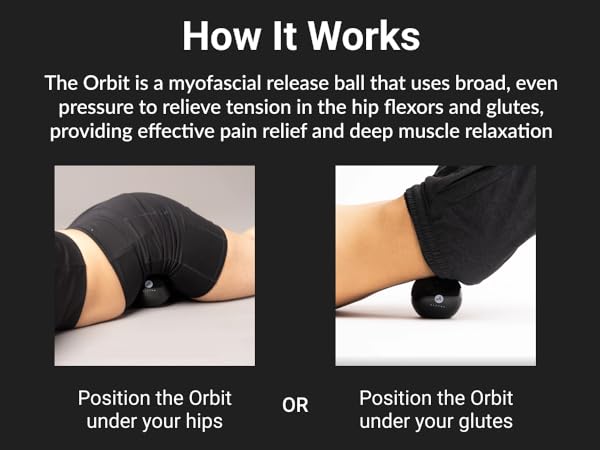 How It Works

The Orbit is a myofascial release ball that uses broad, even pressure to relieve tension in the hip flexors and glutes, providing effective pain relief and deep muscle relaxation

Position the Orbit under your hips

OR

Position the Orbit under your glutes